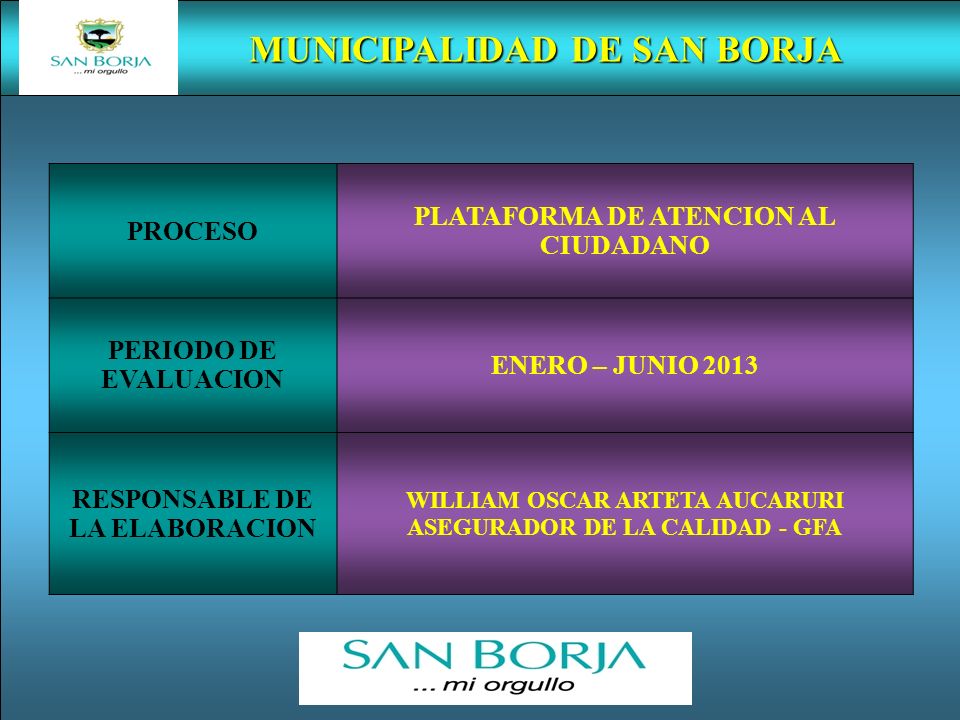 SAN BORJA
... mi orgullo

MUNICIPALIDAD DE SAN BORJA

| PROCESO | PLATAFORMA DE ATENCION AL CIUDADANO |
|---|---|
| PERIODO DE EVALUACION | ENERO – JUNIO 2013 |
| RESPONSABLE DE LA ELABORACION | WILLIAM OSCAR ARTETA AUCARURI ASEGURADOR DE LA CALIDAD - GFA |

SAN BORJA
... mi orgullo